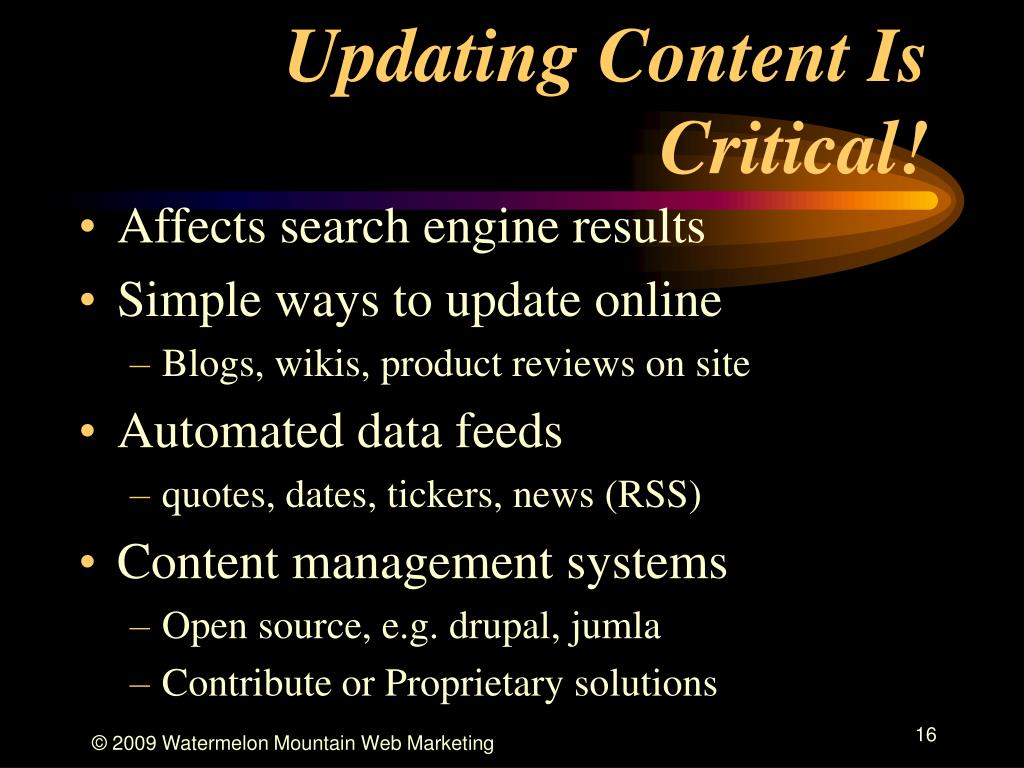 Updating Content Is Critical!

• Affects search engine results
• Simple ways to update online
– Blogs, wikis, product reviews on site
• Automated data feeds
– quotes, dates, tickers, news (RSS)
• Content management systems
– Open source, e.g. drupal, jumla
– Contribute or Proprietary solutions

© 2009 Watermelon Mountain Web Marketing

16